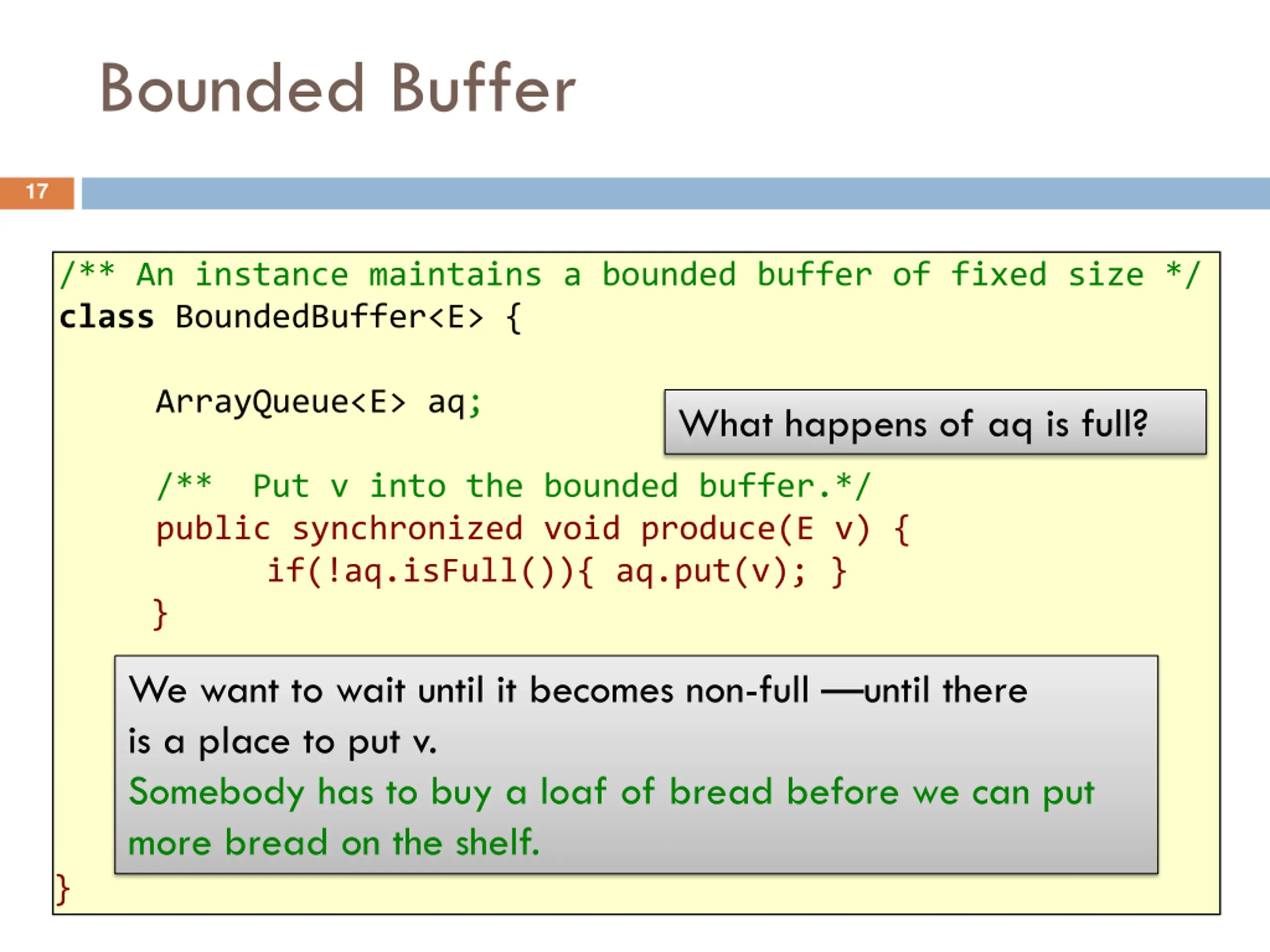 Bounded Buffer

17

/** An instance maintains a bounded buffer of fixed size */
class BoundedBuffer<E> {

ArrayQueue<E> aq;

What happens of aq is full?

/** Put v into the bounded buffer.*/
public synchronized void produce(E v) {
if(!aq.isFull()){ aq.put(v); }
}

We want to wait until it becomes non-full —until there is a place to put v.
Somebody has to buy a loaf of bread before we can put more bread on the shelf.

}